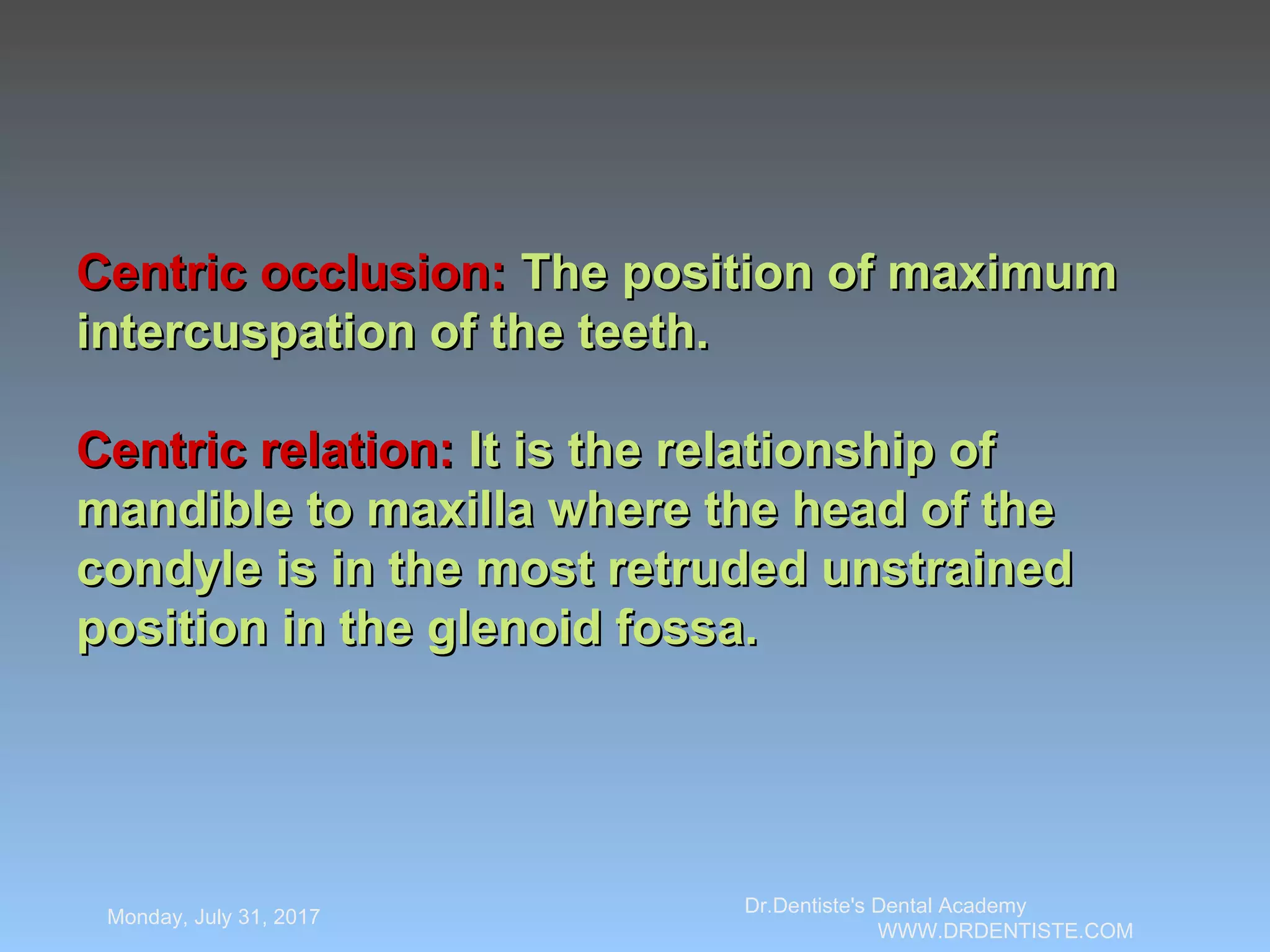 Centric occlusion: The position of maximum intercuspation of the teeth.

Centric relation: It is the relationship of mandible to maxilla where the head of the condyle is in the most retruded unstrained position in the glenoid fossa.

Monday, July 31, 2017

Dr.Dentiste's Dental Academy
WWW.DRDENTISTE.COM